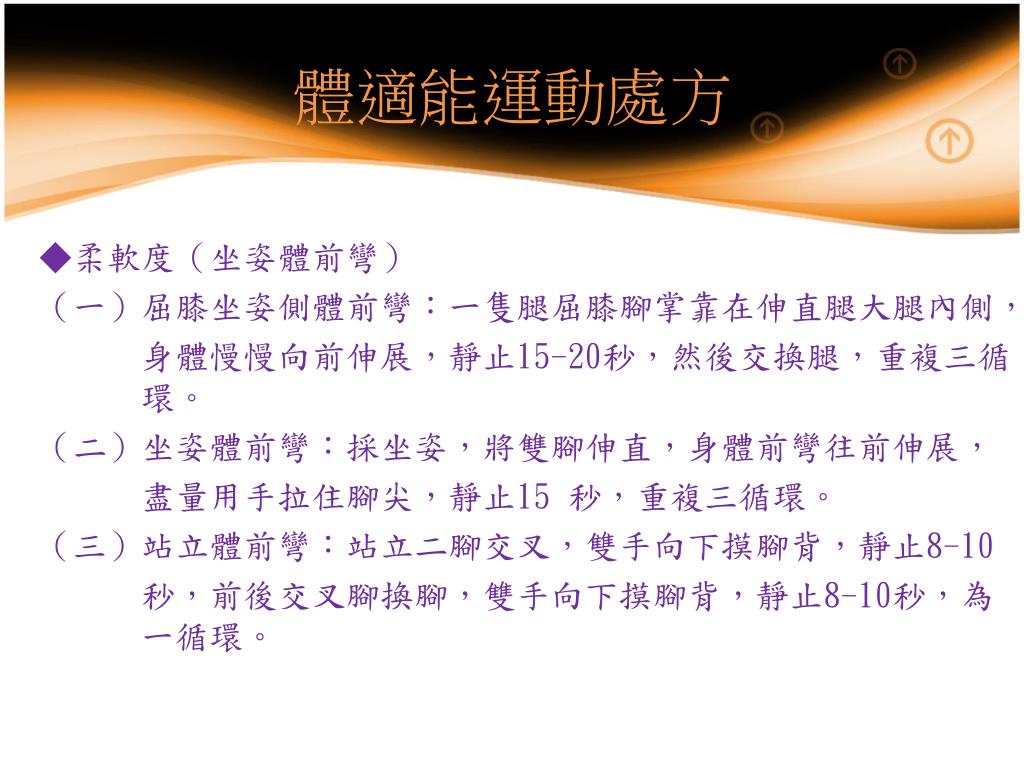 體適能運動處方

◆柔軟度（坐姿體前彎）

（一）屈膝坐姿側體前彎：一隻腿屈膝腳掌靠在伸直腿大腿內側，身體慢慢向前伸展，靜止15-20秒，然後交換腿，重複三循環。

（二）坐姿體前彎：採坐姿，將雙腳伸直，身體前彎往前伸展，盡量用手拉住腳尖，靜止15 秒，重複三循環。

（三）站立體前彎：站立二腳交叉，雙手向下摸腳背，靜止8-10秒，前後交叉腳換腳，雙手向下摸腳背，靜止8-10秒，為一循環。